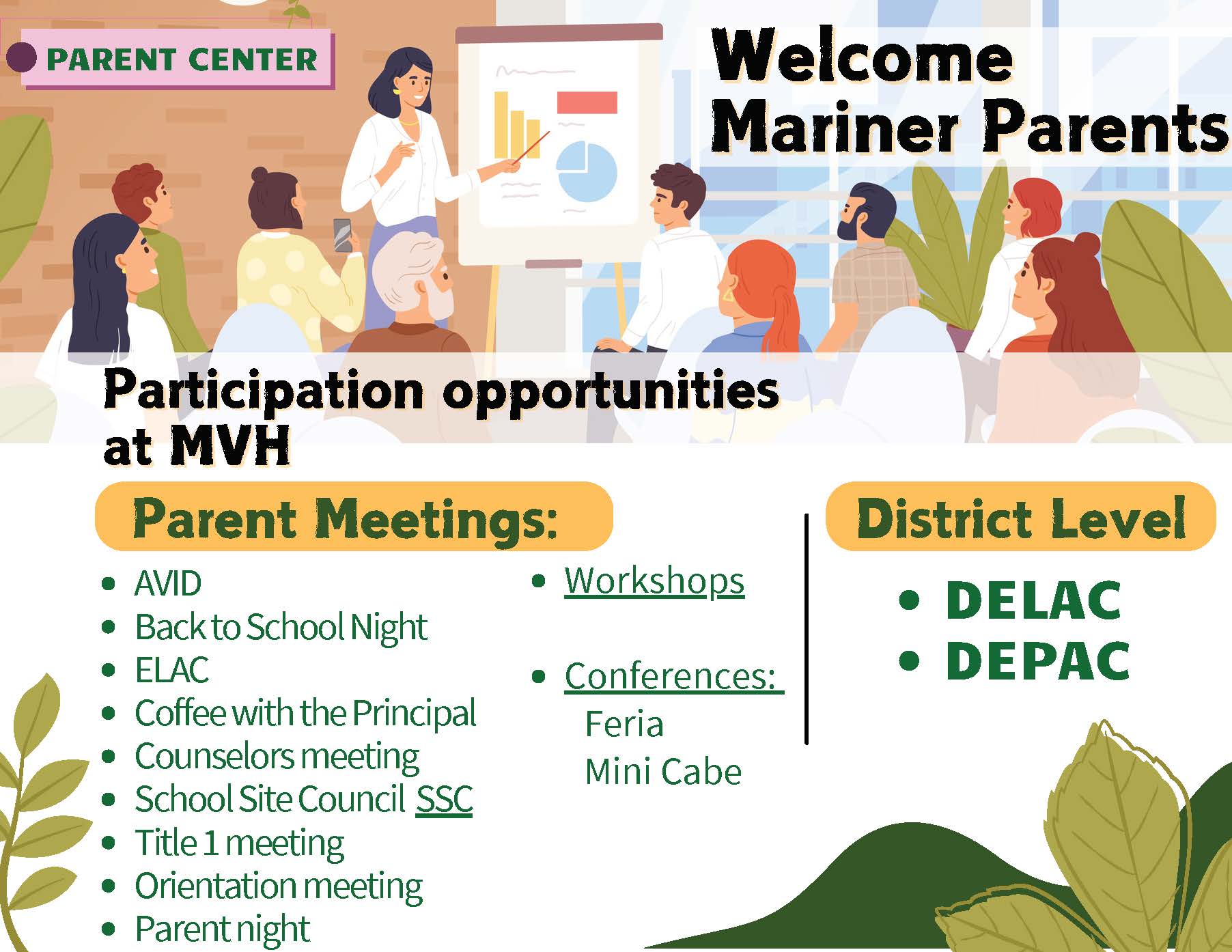 PARENT CENTER

Welcome Mariner Parents

Participation opportunities at MVH

Parent Meetings:

- AVID
- Back to School Night
- ELAC
- Coffee with the Principal
- Counselors meeting
- School Site Council SSC
- Title 1 meeting
- Orientation meeting
- Parent night

- Workshops

- Conferences:
  Feria
  Mini Cabe

District Level

- DELAC
- DEPAC